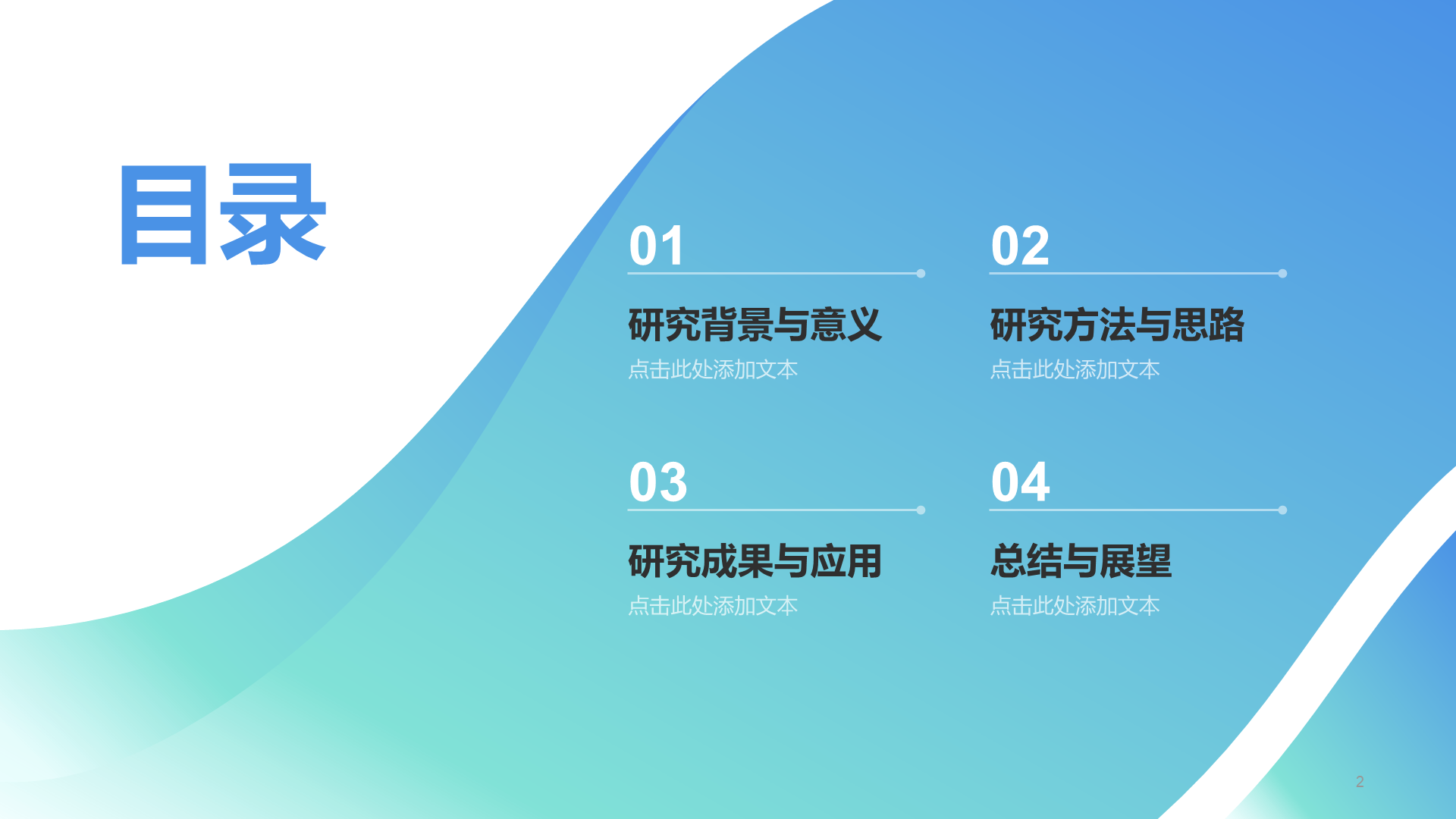 目录

01

研究背景与意义

点击此处添加文本

02

研究方法与思路

点击此处添加文本

03

研究成果与应用

点击此处添加文本

04

总结与展望

点击此处添加文本

2